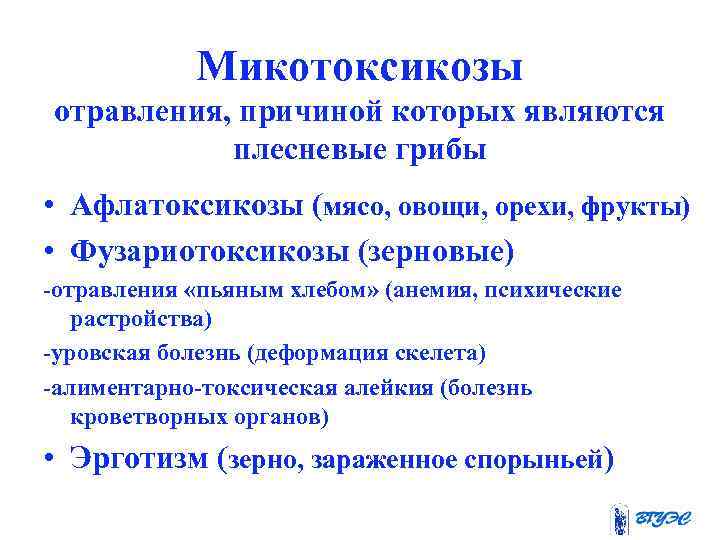 Микотоксикозы
отравления, причиной которых являются плесневые грибы

• Афлатоксикозы (мясо, овощи, орехи, фрукты)
• Фузариотоксикозы (зерновые)
-отравления «пьяным хлебом» (анемия, психические растройства)
-уровская болезнь (деформация скелета)
-алиментарно-токсическая алейкия (болезнь кроветворных органов)
• Эрготизм (зерно, зараженное спорыньей)

ВГУЭС